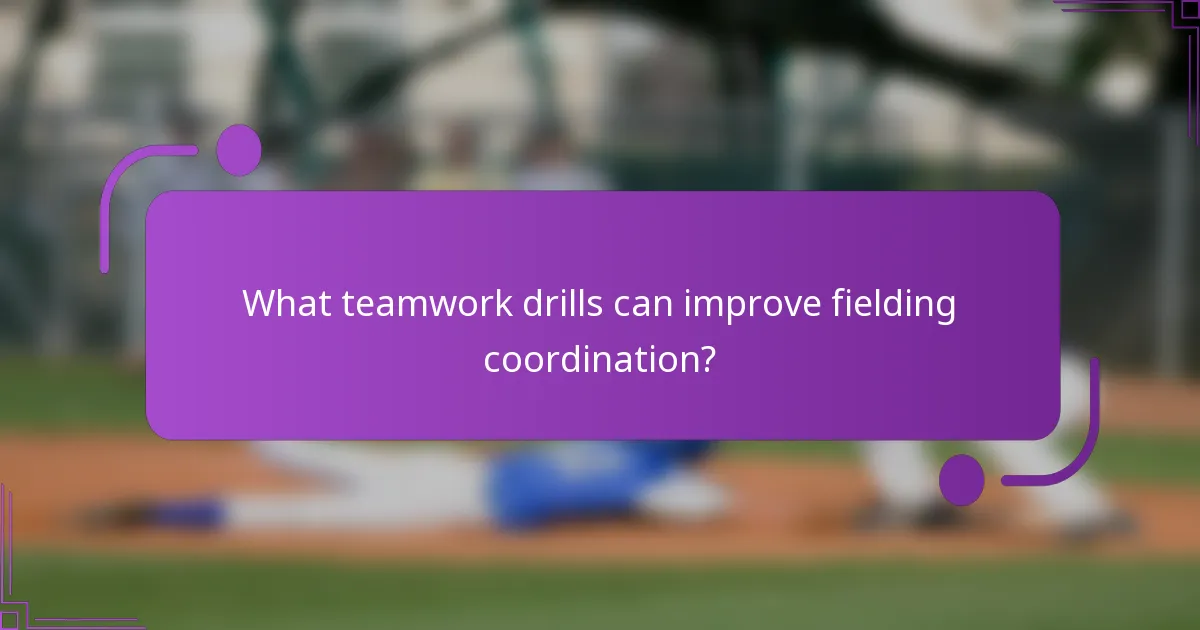 What teamwork drills can improve fielding coordination?